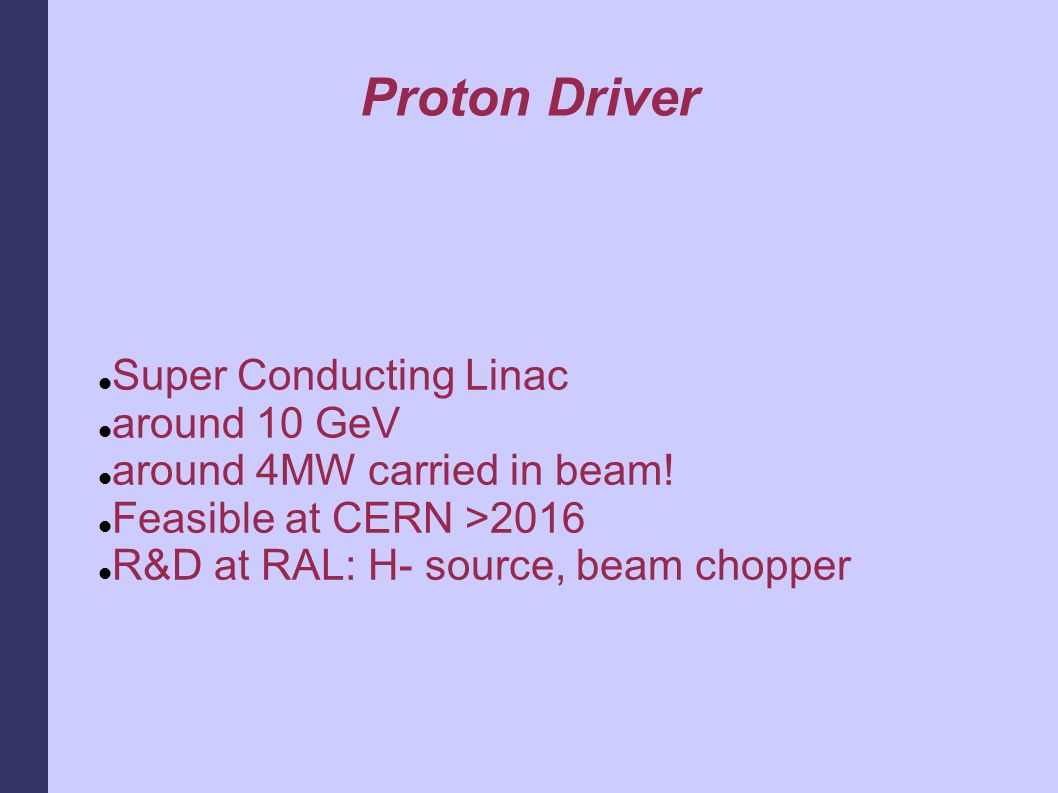 Proton Driver

- Super Conducting Linac
- around 10 GeV
- around 4MW carried in beam!
- Feasible at CERN >2016
- R&D at RAL: H- source, beam chopper